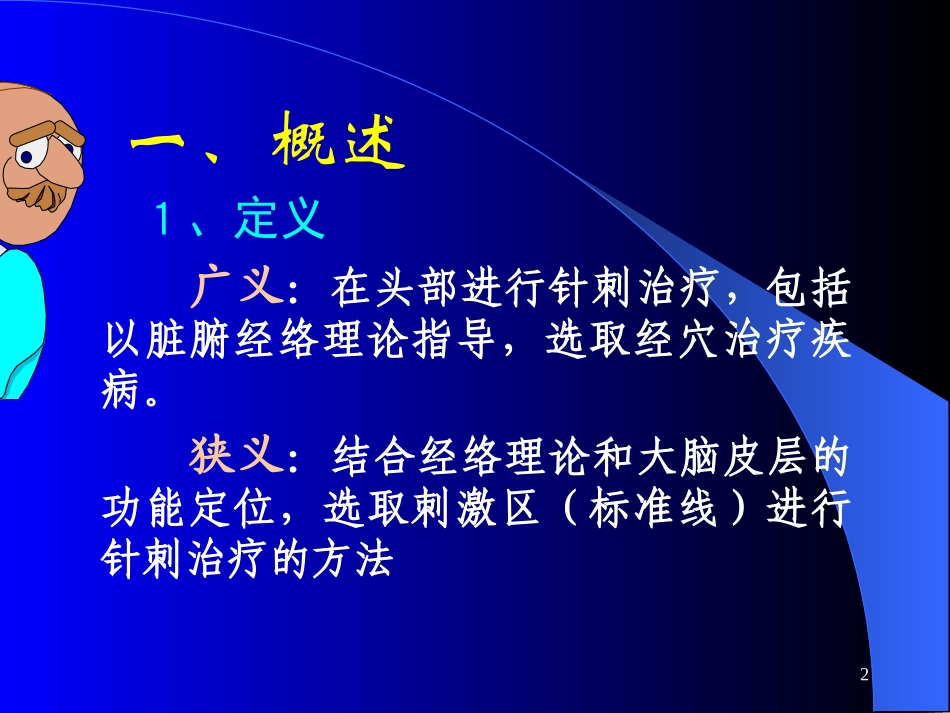 一、概述

1、定义

广义：在头部进行针刺治疗，包括以脏腑经络理论指导，选取经穴治疗疾病。

狭义：结合经络理论和大脑皮层的功能定位，选取刺激区（标准线）进行针刺治疗的方法

2